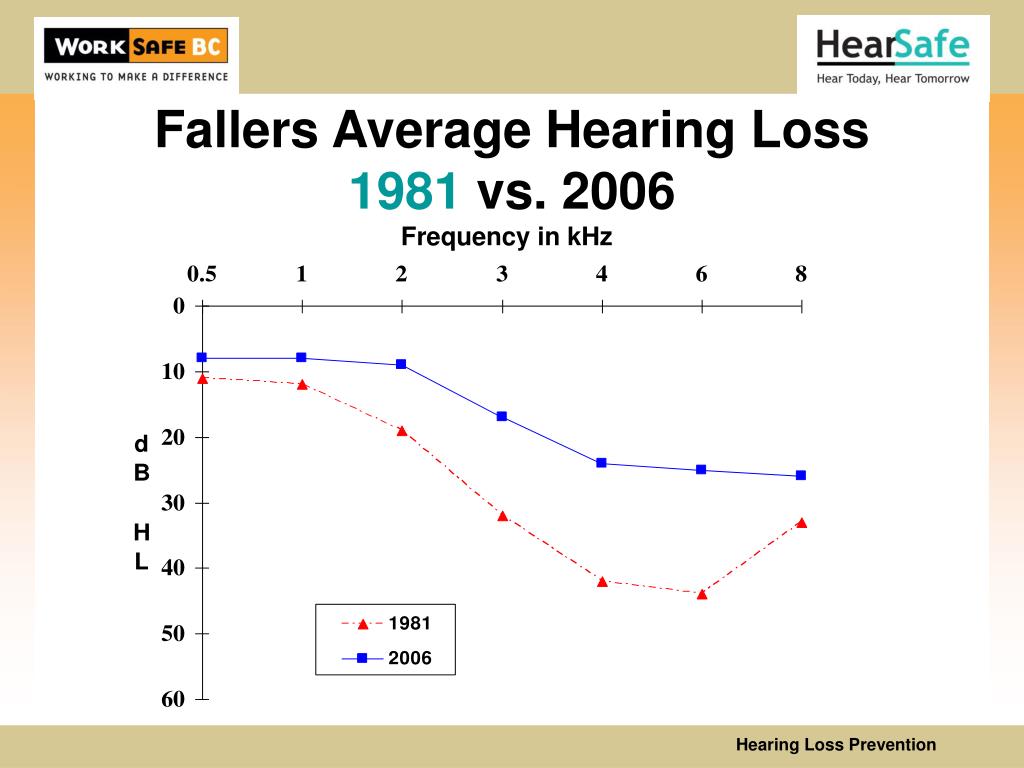 WORK SAFE BC
WORKING TO MAKE A DIFFERENCE

HearSafe
Hear Today, Hear Tomorrow

Fallers Average Hearing Loss
1981 vs. 2006

Frequency in kHz

0.5 1 2 3 4 6 8

0
10
20
30
40
50
60

d
B

H
L

1981
2006

Hearing Loss Prevention